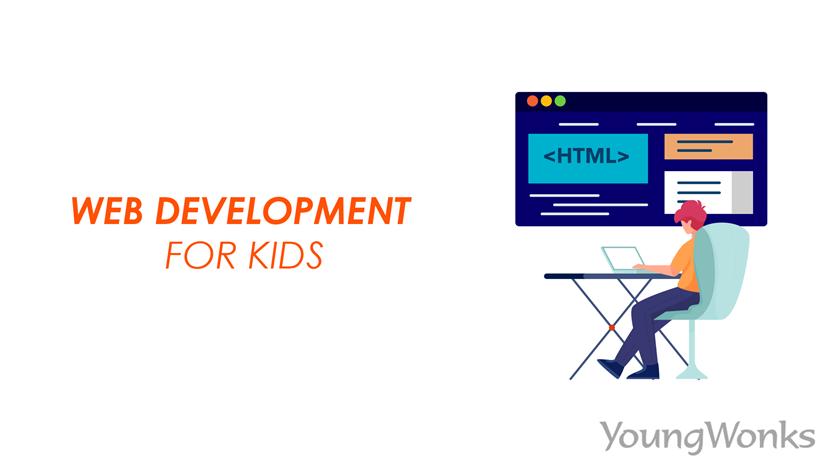 WEB DEVELOPMENT
FOR KIDS

<HTML>

YoungWonks